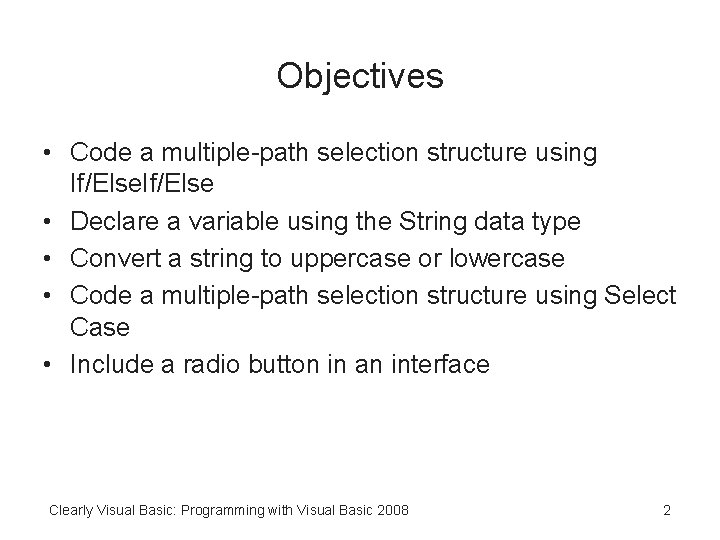 Objectives

• Code a multiple-path selection structure using If/ElseIf/Else
• Declare a variable using the String data type
• Convert a string to uppercase or lowercase
• Code a multiple-path selection structure using Select Case
• Include a radio button in an interface

Clearly Visual Basic: Programming with Visual Basic 2008

2